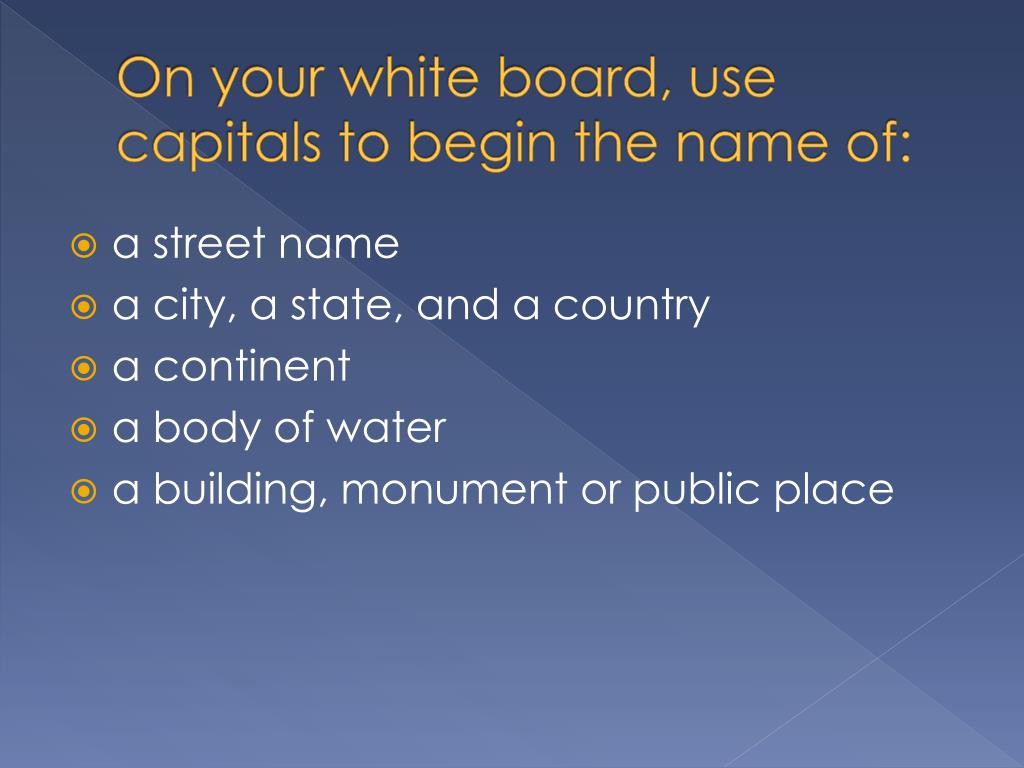 On your white board, use capitals to begin the name of:

- a street name
- a city, a state, and a country
- a continent
- a body of water
- a building, monument or public place